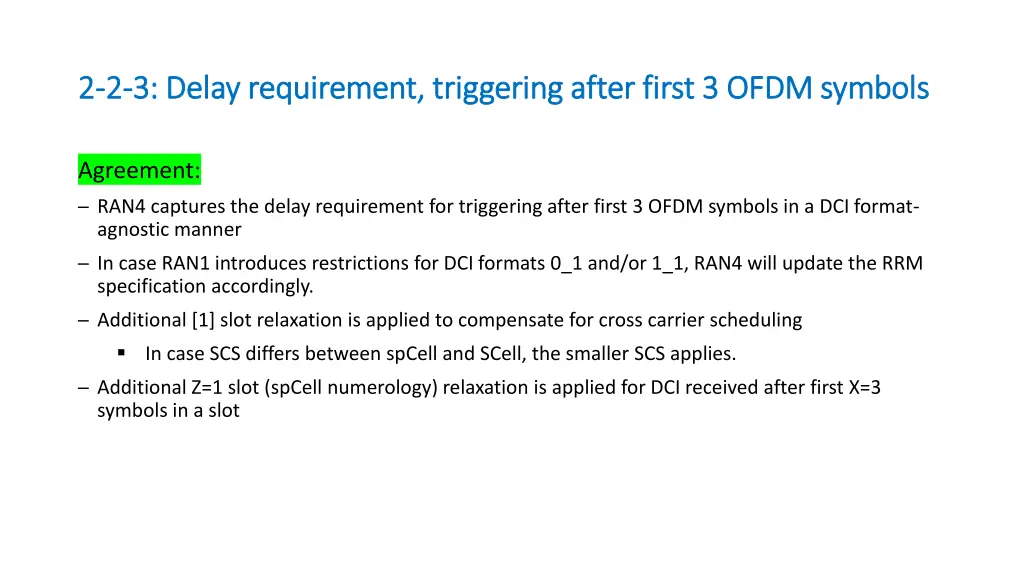 2-2-3: Delay requirement, triggering after first 3 OFDM symbols

Agreement:

– RAN4 captures the delay requirement for triggering after first 3 OFDM symbols in a DCI format-agnostic manner

– In case RAN1 introduces restrictions for DCI formats 0_1 and/or 1_1, RAN4 will update the RRM specification accordingly.

– Additional [1] slot relaxation is applied to compensate for cross carrier scheduling

▪ In case SCS differs between spCell and SCell, the smaller SCS applies.

– Additional Z=1 slot (spCell numerology) relaxation is applied for DCI received after first X=3 symbols in a slot